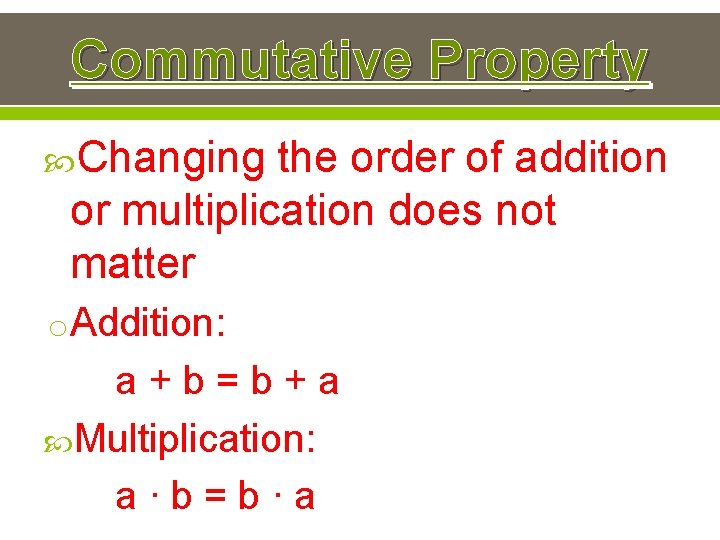 Commutative Property

Changing the order of addition or multiplication does not matter

Addition:

$a + b = b + a$

Multiplication:

$a \cdot b = b \cdot a$